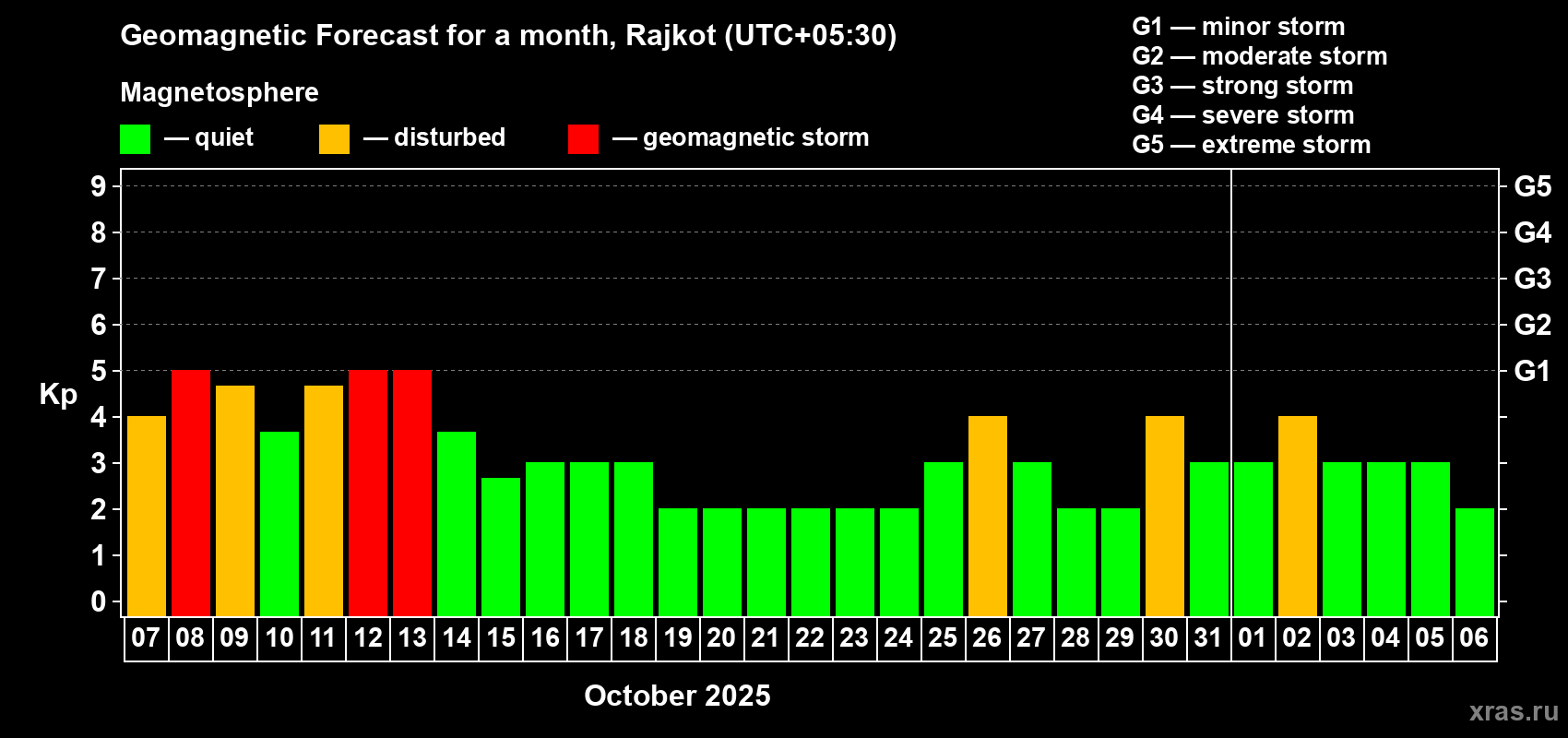 Geomagnetic Forecast for a month, Rajkot (UTC+05:30)

Magnetosphere

— quiet — disturbed — geomagnetic storm

G1 — minor storm
G2 — moderate storm
G3 — strong storm
G4 — severe storm
G5 — extreme storm

Kp

9
8
7
6
5
4
3
2
1
0

G5
G4
G3
G2
G1

07 08 09 10 11 12 13 14 15 16 17 18 19 20 21 22 23 24 25 26 27 28 29 30 31 01 02 03 04 05 06

October 2025

xras.ru